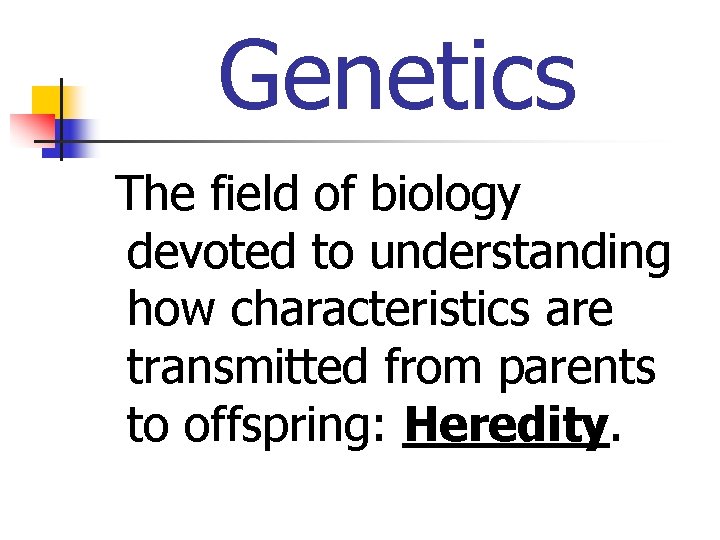 Genetics

The field of biology devoted to understanding how characteristics are transmitted from parents to offspring: Heredity.